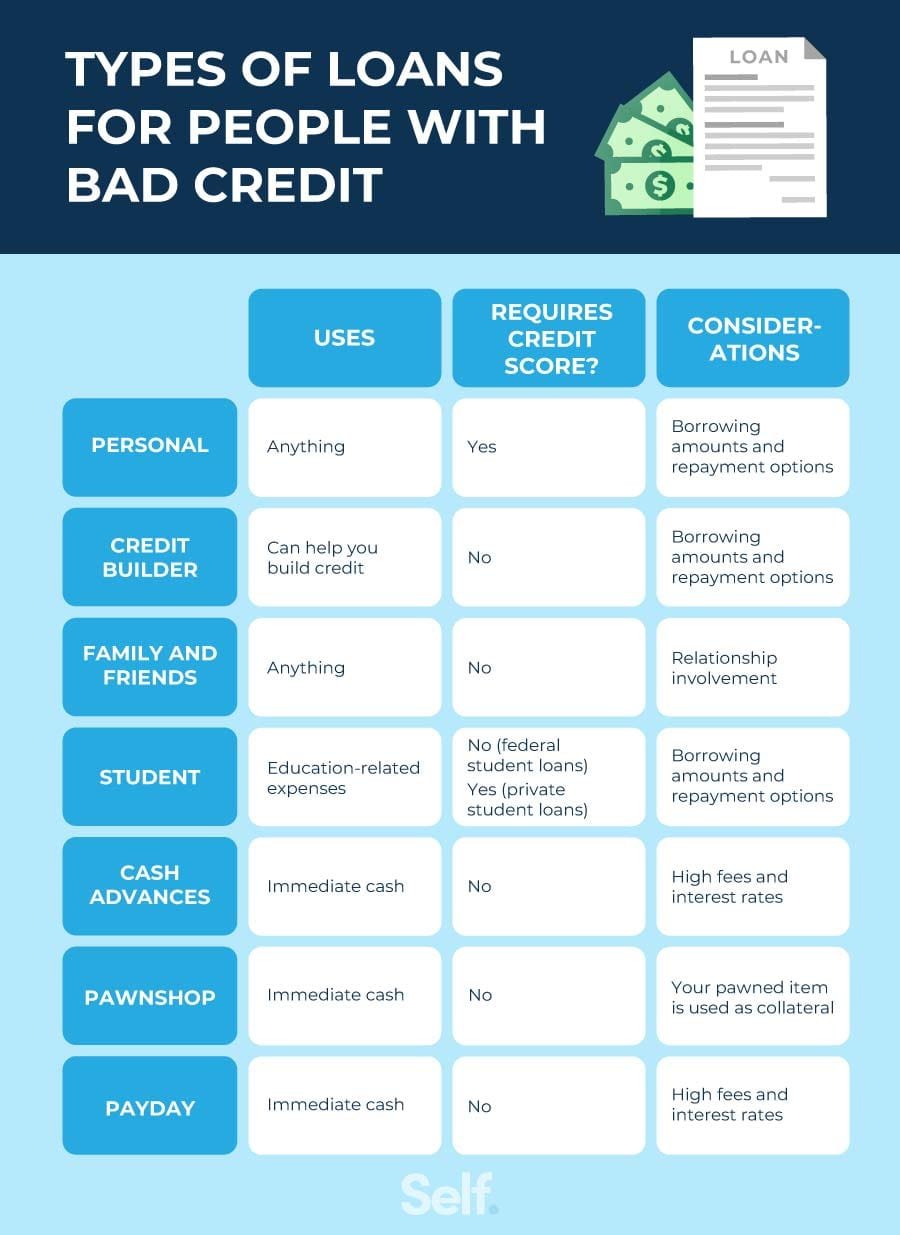 TYPES OF LOANS FOR PEOPLE WITH BAD CREDIT

LOAN

| | USES | REQUIRES CREDIT SCORE? | CONSIDERATIONS |
|---|---|---|---|
| PERSONAL | Anything | Yes | Borrowing amounts and repayment options |
| CREDIT BUILDER | Can help you build credit | No | Borrowing amounts and repayment options |
| FAMILY AND FRIENDS | Anything | No | Relationship involvement |
| STUDENT | Education-related expenses | No (federal student loans) Yes (private student loans) | Borrowing amounts and repayment options |
| CASH ADVANCES | Immediate cash | No | High fees and interest rates |
| PAWNSHOP | Immediate cash | No | Your pawned item is used as collateral |
| PAYDAY | Immediate cash | No | High fees and interest rates |

Self.